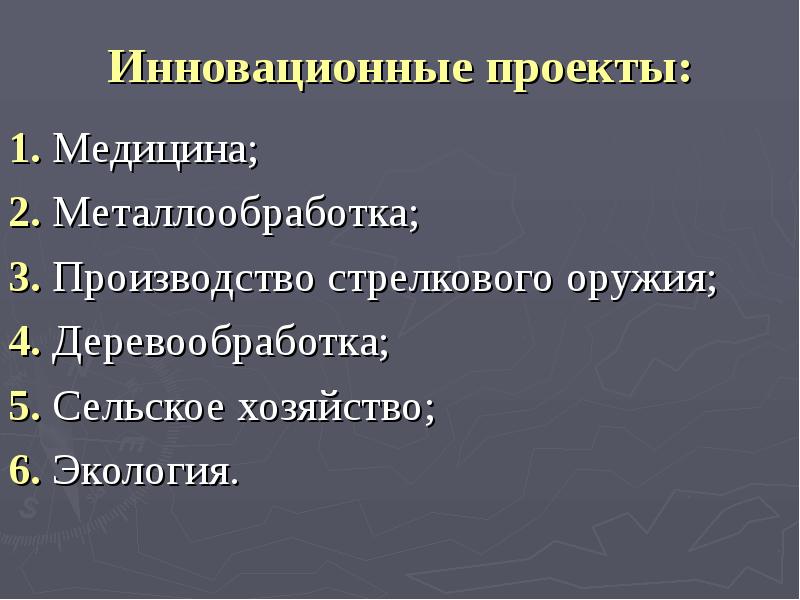 Инновационные проекты:

1. Медицина;
2. Металлообработка;
3. Производство стрелкового оружия;
4. Деревообработка;
5. Сельское хозяйство;
6. Экология.